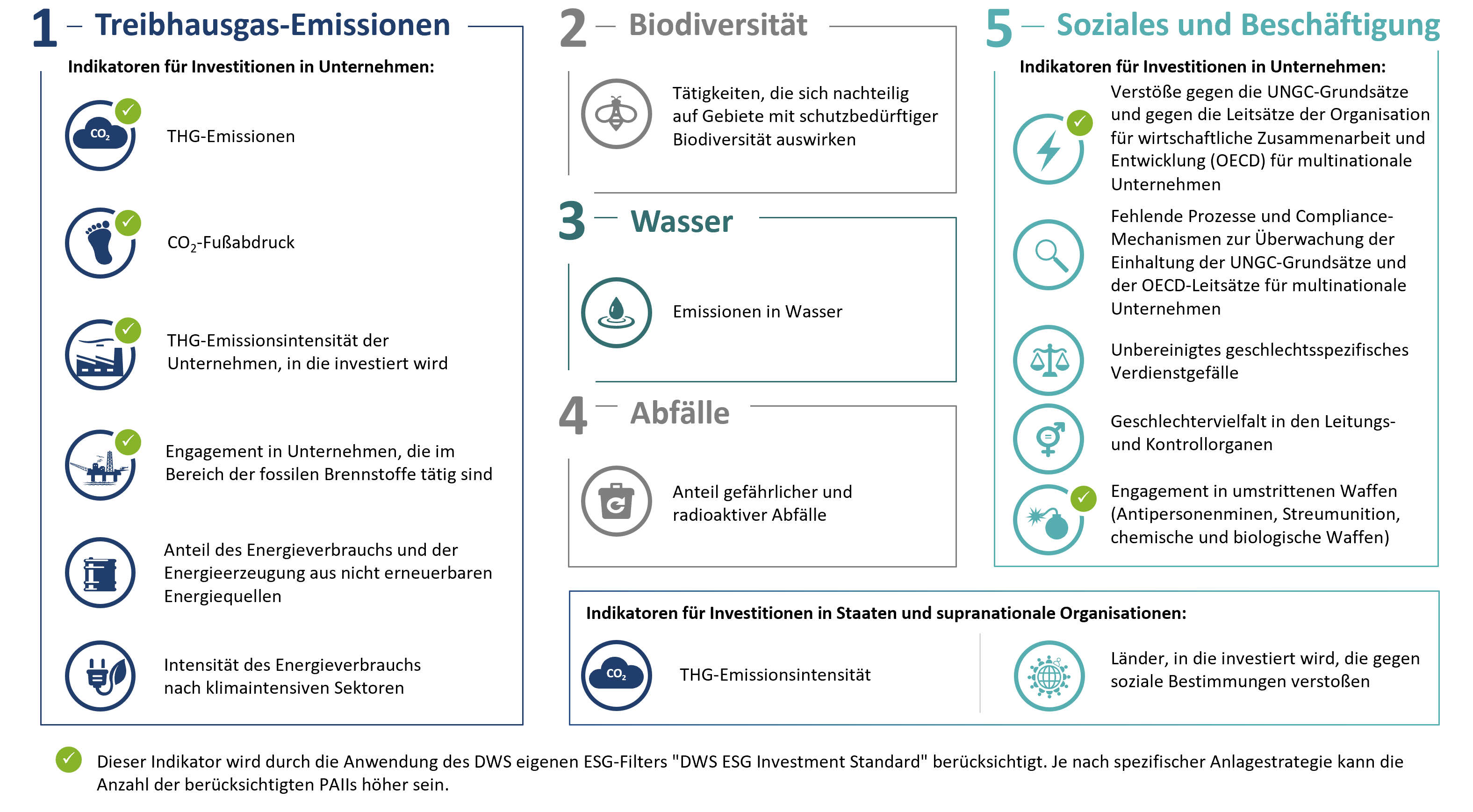 1 – Treibhausgas-Emissionen

Indikatoren für Investitionen in Unternehmen:

$CO_2$ THG-Emissionen

$CO_2$-Fußabdruck

THG-Emissionsintensität der Unternehmen, in die investiert wird

Engagement in Unternehmen, die im Bereich der fossilen Brennstoffe tätig sind

Anteil des Energieverbrauchs und der Energieerzeugung aus nicht erneuerbaren Energiequellen

Intensität des Energieverbrauchs nach klimaintensiven Sektoren

2 – Biodiversität

Tätigkeiten, die sich nachteilig auf Gebiete mit schutzbedürftiger Biodiversität auswirken

3 – Wasser

Emissionen in Wasser

4 – Abfälle

Anteil gefährlicher und radioaktiver Abfälle

5 – Soziales und Beschäftigung

Indikatoren für Investitionen in Unternehmen:

Verstöße gegen die UNGC-Grundsätze und gegen die Leitsätze der Organisation für wirtschaftliche Zusammenarbeit und Entwicklung (OECD) für multinationale Unternehmen

Fehlende Prozesse und Compliance-Mechanismen zur Überwachung der Einhaltung der UNGC-Grundsätze und der OECD-Leitsätze für multinationale Unternehmen

Unbereinigtes geschlechtsspezifisches Verdienstgefälle

Geschlechtervielfalt in den Leitungs- und Kontrollorganen

Engagement in umstrittenen Waffen (Antipersonenminen, Streumunition, chemische und biologische Waffen)

Indikatoren für Investitionen in Staaten und supranationale Organisationen:

$CO_2$ THG-Emissionsintensität

Länder, in die investiert wird, die gegen soziale Bestimmungen verstoßen

Dieser Indikator wird durch die Anwendung des DWS eigenen ESG-Filters "DWS ESG Investment Standard" berücksichtigt. Je nach spezifischer Anlagestrategie kann die Anzahl der berücksichtigten PAIIs höher sein.